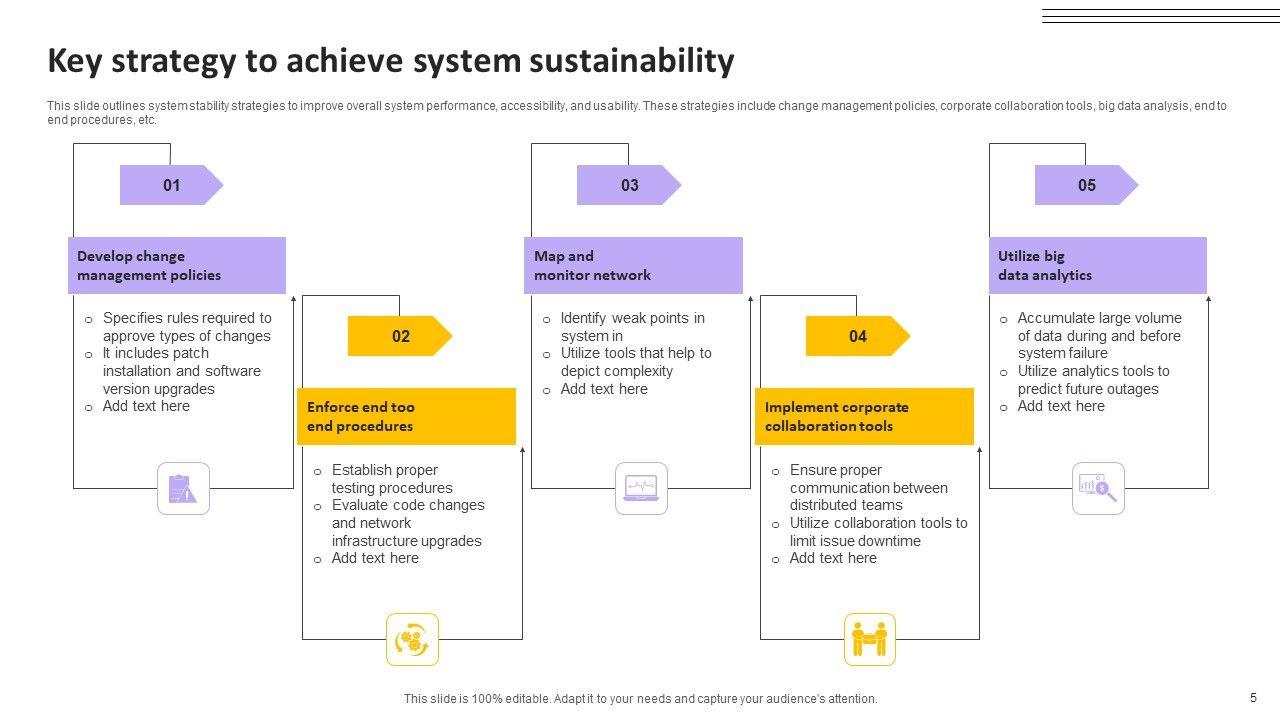 Key strategy to achieve system sustainability

This slide outlines system stability strategies to improve overall system performance, accessibility, and usability. These strategies include change management policies, corporate collaboration tools, big data analysis, end to end procedures, etc.

01

Develop change management policies

o Specifies rules required to approve types of changes
o It includes patch installation and software version upgrades
o Add text here

02

Enforce end too end procedures

o Establish proper testing procedures
o Evaluate code changes and network infrastructure upgrades
o Add text here

03

Map and monitor network

o Identify weak points in system in
o Utilize tools that help to depict complexity
o Add text here

04

Implement corporate collaboration tools

o Ensure proper communication between distributed teams
o Utilize collaboration tools to limit issue downtime
o Add text here

05

Utilize big data analytics

o Accumulate large volume of data during and before system failure
o Utilize analytics tools to predict future outages
o Add text here

This slide is 100% editable. Adapt it to your needs and capture your audience's attention.

5